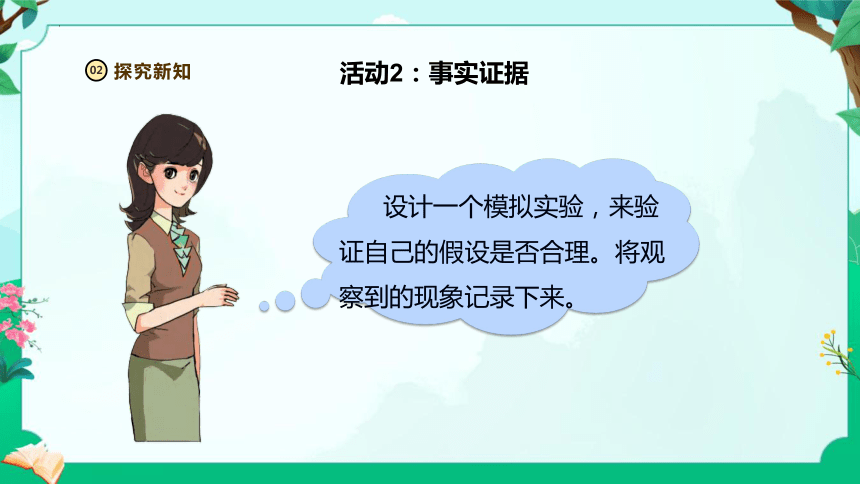 02 探究新知

活动2：事实证据

设计一个模拟实验，来验证自己的假设是否合理。将观察到的现象记录下来。